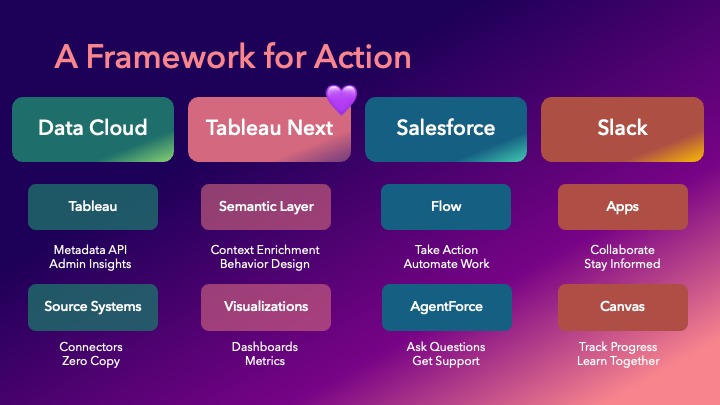 A Framework for Action

Data Cloud

Tableau

Metadata API
Admin Insights

Source Systems

Connectors
Zero Copy

Tableau Next

Semantic Layer

Context Enrichment
Behavior Design

Visualizations

Dashboards
Metrics

Salesforce

Flow

Take Action
Automate Work

AgentForce

Ask Questions
Get Support

Slack

Apps

Collaborate
Stay Informed

Canvas

Track Progress
Learn Together